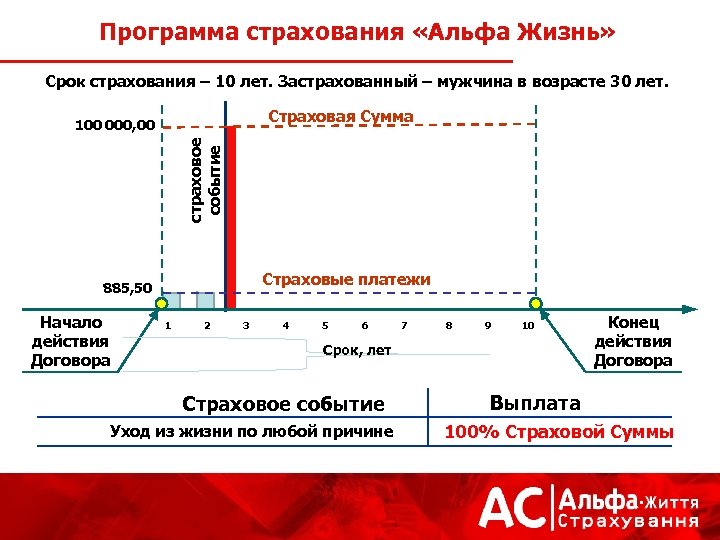 Программа страхования «Альфа Жизнь»

Срок страхования – 10 лет. Застрахованный – мужчина в возрасте 30 лет.

100 000,00

Страховая Сумма

страховое событие

885,50

Страховые платежи

Начало действия Договора

1 2 3 4 5 6 7 8 9 10

Срок, лет

Конец действия Договора

| Страховое событие | Выплата |
|---|---|
| Уход из жизни по любой причине | 100% Страховой Суммы |

АС Альфа·Життя Страхування